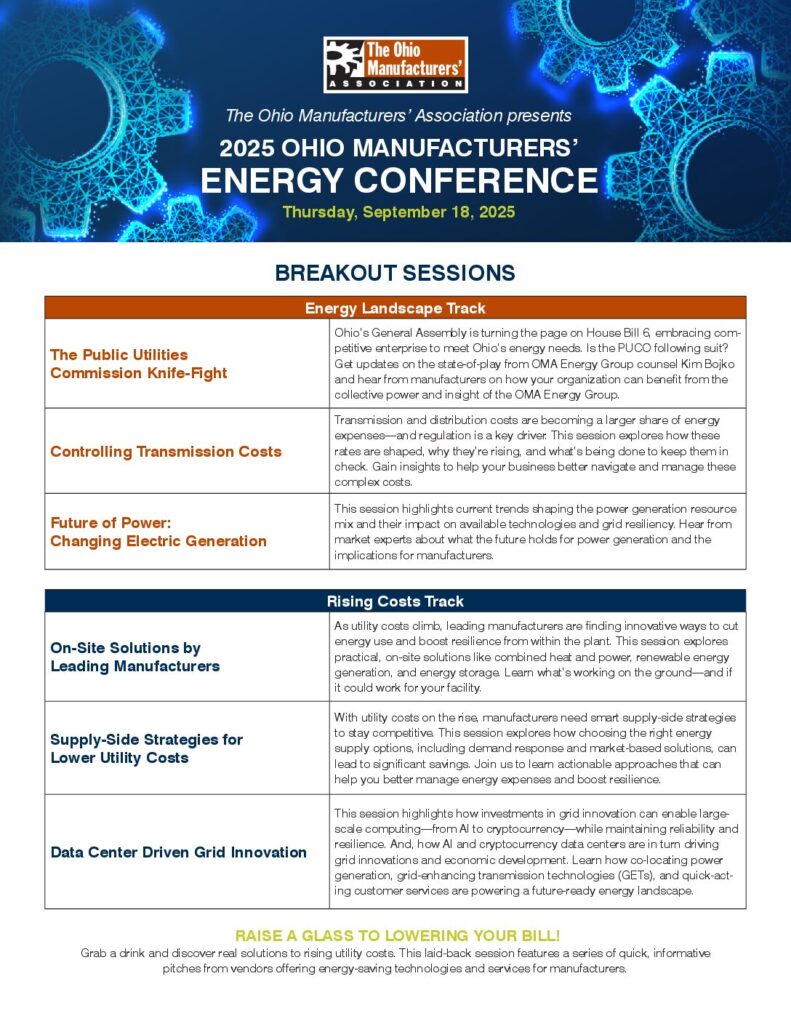 The Ohio Manufacturers' ASSOCIATION

The Ohio Manufacturers' Association presents

2025 OHIO MANUFACTURERS' ENERGY CONFERENCE

Thursday, September 18, 2025

BREAKOUT SESSIONS

| Energy Landscape Track | |
|---|---|
| The Public Utilities Commission Knife-Fight | Ohio's General Assembly is turning the page on House Bill 6, embracing competitive enterprise to meet Ohio's energy needs. Is the PUCO following suit? Get updates on the state-of-play from OMA Energy Group counsel Kim Bojko and hear from manufacturers on how your organization can benefit from the collective power and insight of the OMA Energy Group. |
| Controlling Transmission Costs | Transmission and distribution costs are becoming a larger share of energy expenses—and regulation is a key driver. This session explores how these rates are shaped, why they're rising, and what's being done to keep them in check. Gain insights to help your business better navigate and manage these complex costs. |
| Future of Power: Changing Electric Generation | This session highlights current trends shaping the power generation resource mix and their impact on available technologies and grid resiliency. Hear from market experts about what the future holds for power generation and the implications for manufacturers. |

| Rising Costs Track | |
|---|---|
| On-Site Solutions by Leading Manufacturers | As utility costs climb, leading manufacturers are finding innovative ways to cut energy use and boost resilience from within the plant. This session explores practical, on-site solutions like combined heat and power, renewable energy generation, and energy storage. Learn what's working on the ground—and if it could work for your facility. |
| Supply-Side Strategies for Lower Utility Costs | With utility costs on the rise, manufacturers need smart supply-side strategies to stay competitive. This session explores how choosing the right energy supply options, including demand response and market-based solutions, can lead to significant savings. Join us to learn actionable approaches that can help you better manage energy expenses and boost resilience. |
| Data Center Driven Grid Innovation | This session highlights how investments in grid innovation can enable large-scale computing—from AI to cryptocurrency—while maintaining reliability and resilience. And, how AI and cryptocurrency data centers are in turn driving grid innovations and economic development. Learn how co-locating power generation, grid-enhancing transmission technologies (GETs), and quick-acting customer services are powering a future-ready energy landscape. |

RAISE A GLASS TO LOWERING YOUR BILL!
Grab a drink and discover real solutions to rising utility costs. This laid-back session features a series of quick, informative pitches from vendors offering energy-saving technologies and services for manufacturers.